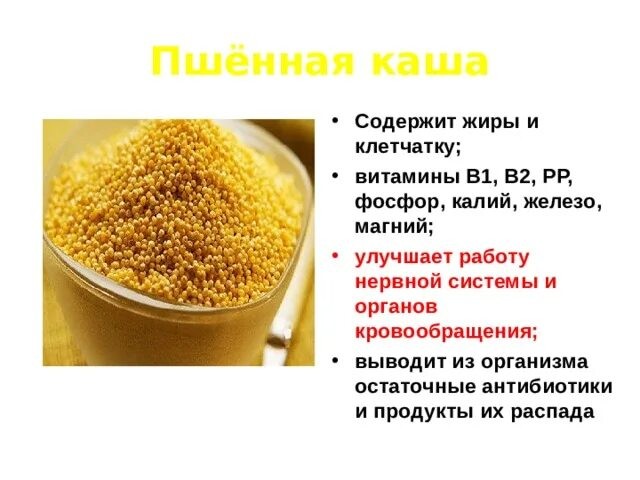 Пшённая каша

• Содержит жиры и клетчатку;
• витамины В1, В2, РР, фосфор, калий, железо, магний;
• улучшает работу нервной системы и органов кровообращения;
• выводит из организма остаточные антибиотики и продукты их распада